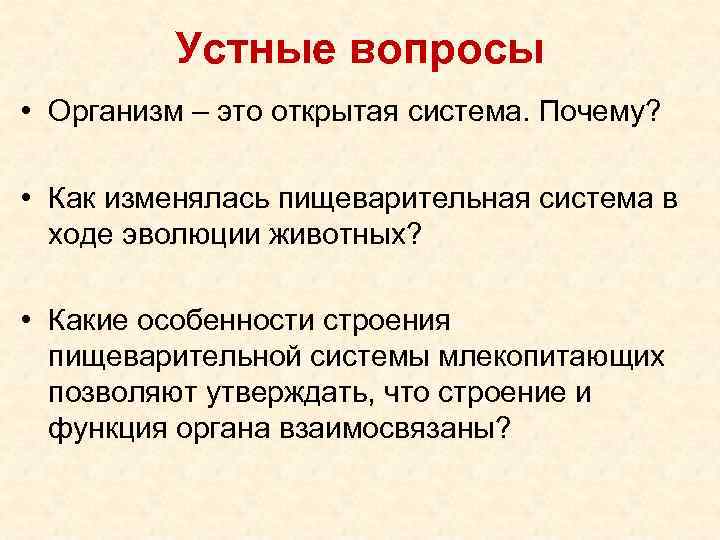 Устные вопросы

• Организм – это открытая система. Почему?

• Как изменялась пищеварительная система в ходе эволюции животных?

• Какие особенности строения пищеварительной системы млекопитающих позволяют утверждать, что строение и функция органа взаимосвязаны?